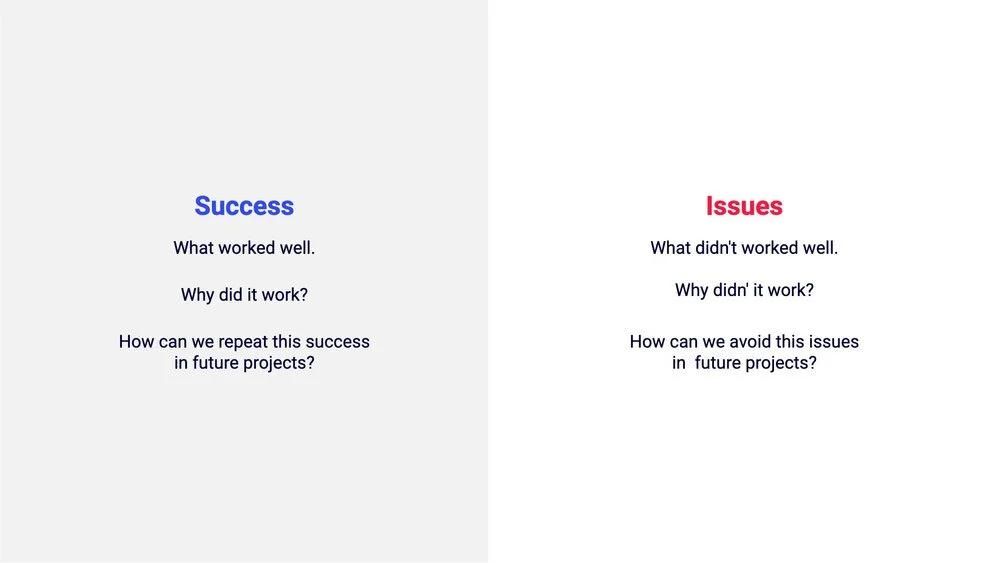 Success

What worked well.

Why did it work?

How can we repeat this success in future projects?

Issues

What didn't worked well.

Why didn' it work?

How can we avoid this issues in future projects?